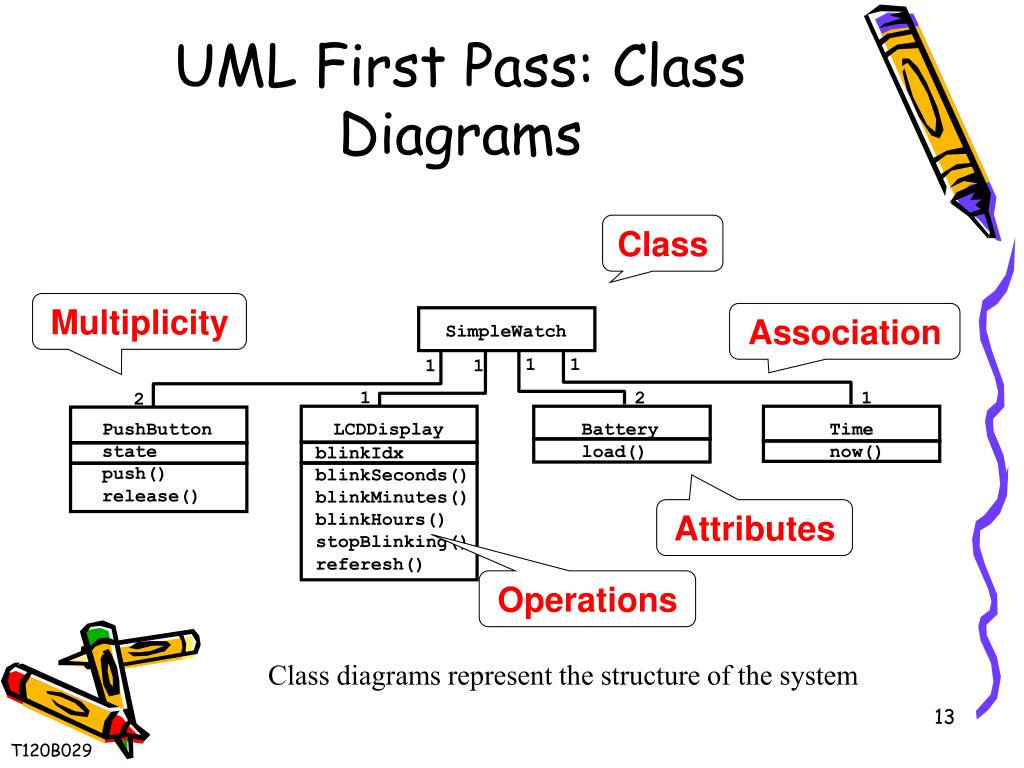 UML First Pass: Class Diagrams

Class

Multiplicity

Association

SimpleWatch

1 1 1 1

2 1 2 1

PushButton
state
push()
release()

LCDDisplay
blinkIdx
blinkSeconds()
blinkMinutes()
blinkHours()
stopBlinking()
referesh()

Battery
load()

Time
now()

Attributes

Operations

Class diagrams represent the structure of the system

13

T120B029